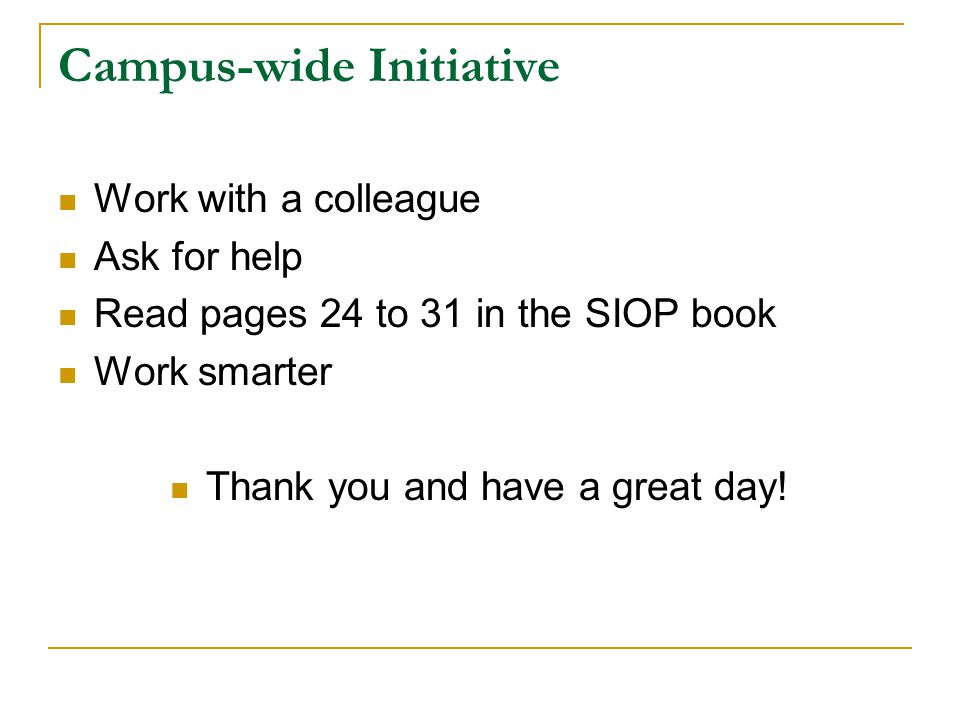 Campus-wide Initiative

- Work with a colleague
- Ask for help
- Read pages 24 to 31 in the SIOP book
- Work smarter

- Thank you and have a great day!